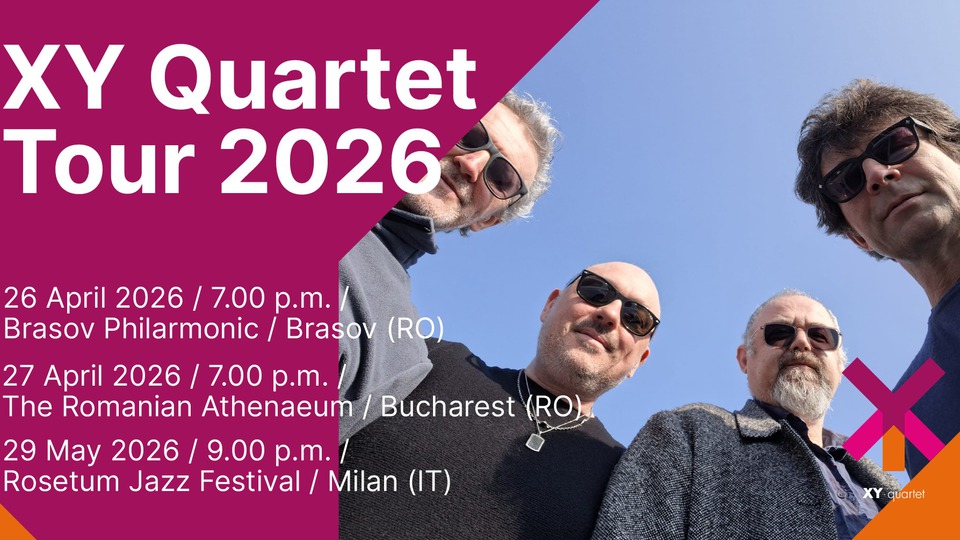 XY Quartet
Tour 2026

26 April 2026 / 7.00 p.m. /
Brasov Philarmonic / Brasov (RO)

27 April 2026 / 7.00 p.m. /
The Romanian Athenaeum / Bucharest (RO)

29 May 2026 / 9.00 p.m. /
Rosetum Jazz Festival / Milan (IT)

XY quartet